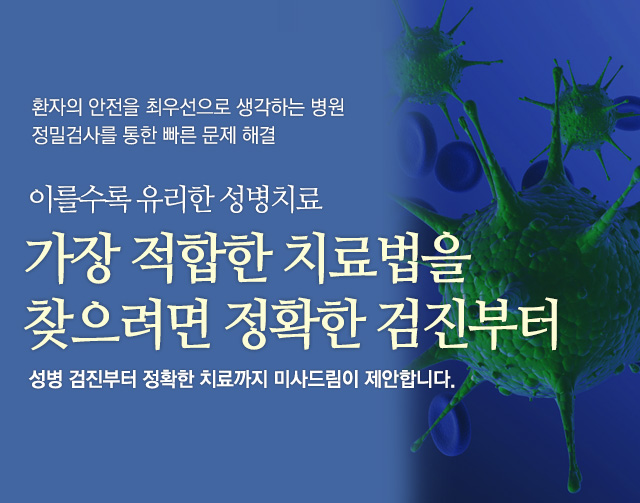 환자의 안전을 최우선으로 생각하는 병원
정밀검사를 통한 빠른 문제 해결

이를수록 유리한 성병치료

가장 적합한 치료법을
찾으려면 정확한 검진부터

성병 검진부터 정확한 치료까지 미사드림이 제안합니다.